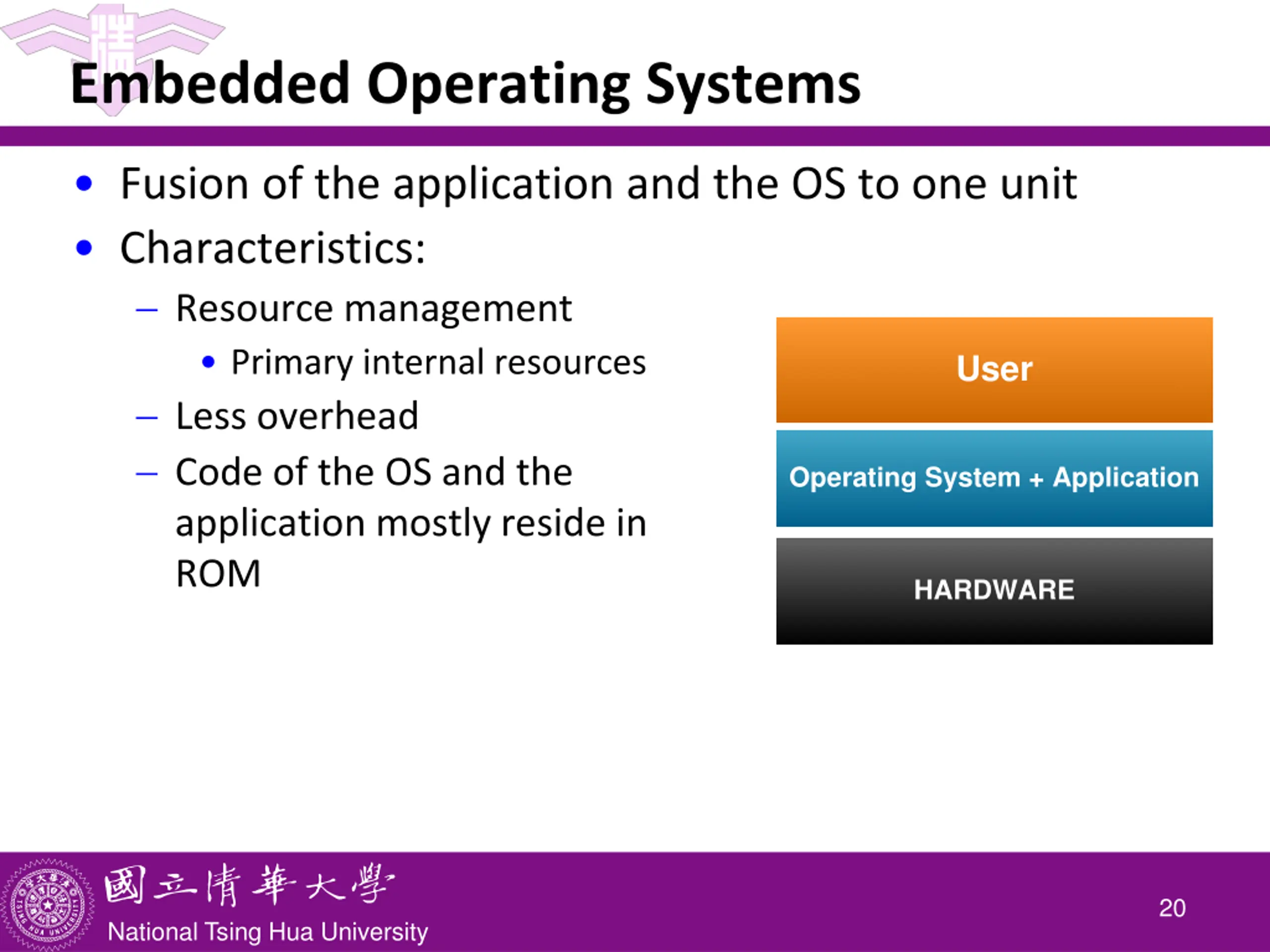 Embedded Operating Systems

• Fusion of the application and the OS to one unit
• Characteristics:
– Resource management
• Primary internal resources
– Less overhead
– Code of the OS and the application mostly reside in ROM

User

Operating System + Application

HARDWARE

國立清華大學
National Tsing Hua University

20